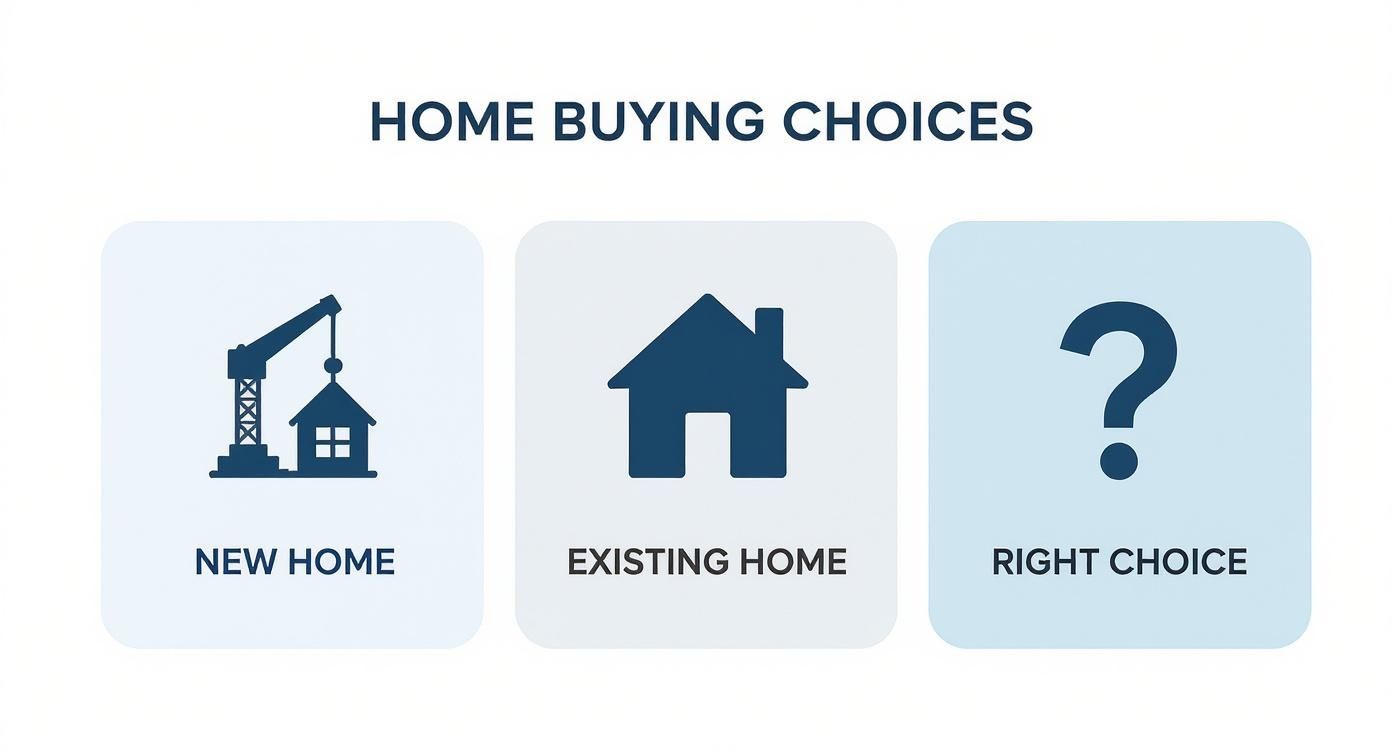 HOME BUYING CHOICES

NEW HOME

EXISTING HOME

?

RIGHT CHOICE